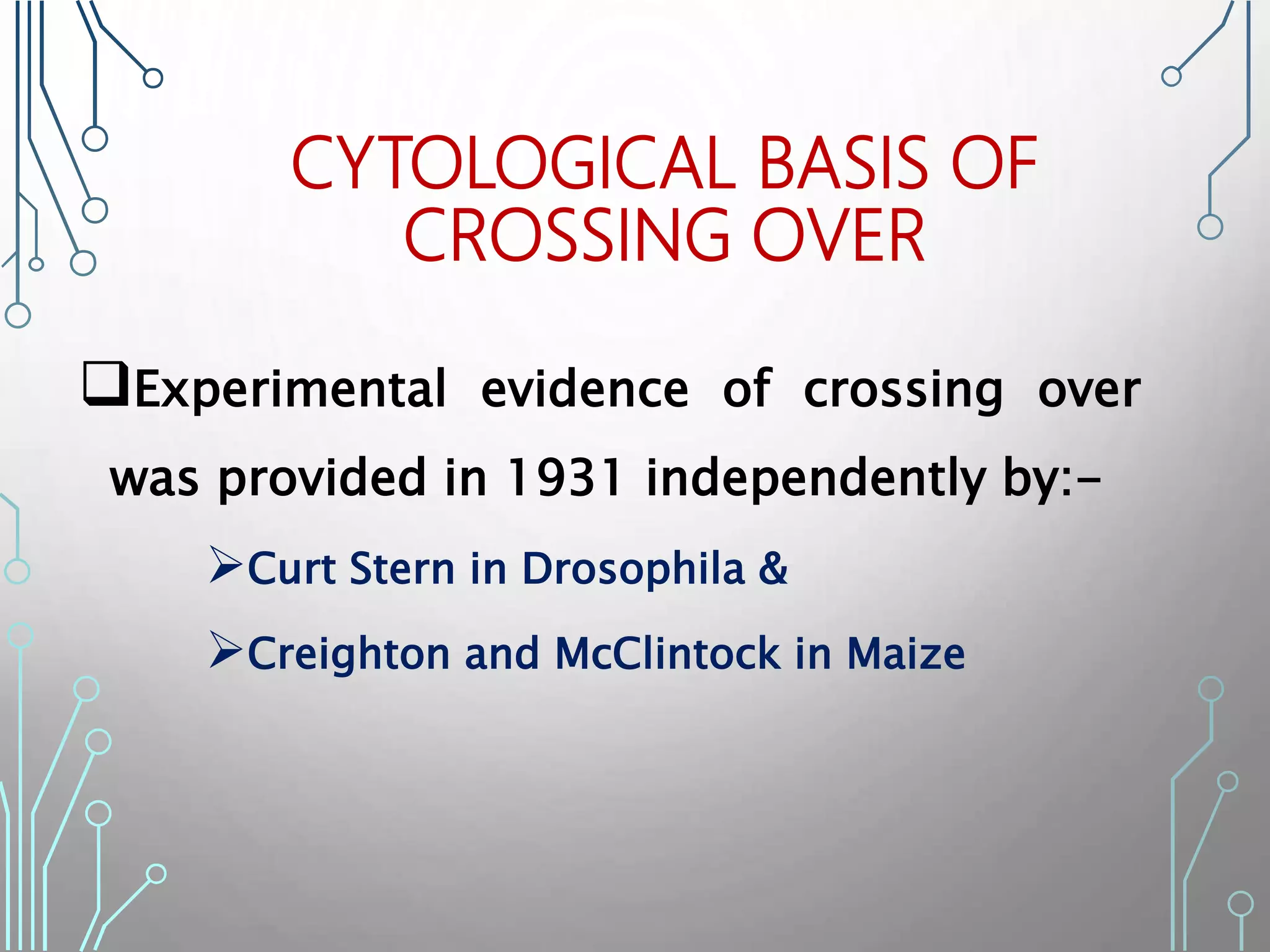 CYTOLOGICAL BASIS OF CROSSING OVER

❑Experimental evidence of crossing over was provided in 1931 independently by:-

➢Curt Stern in Drosophila &

➢Creighton and McClintock in Maize